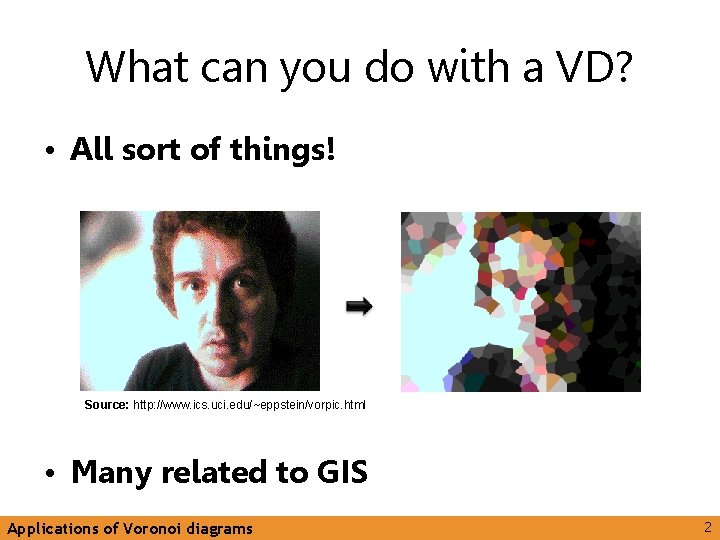 What can you do with a VD?

• All sort of things!

Source: http://www.ics.uci.edu/~eppstein/vorpic.html

• Many related to GIS

Applications of Voronoi diagrams

2